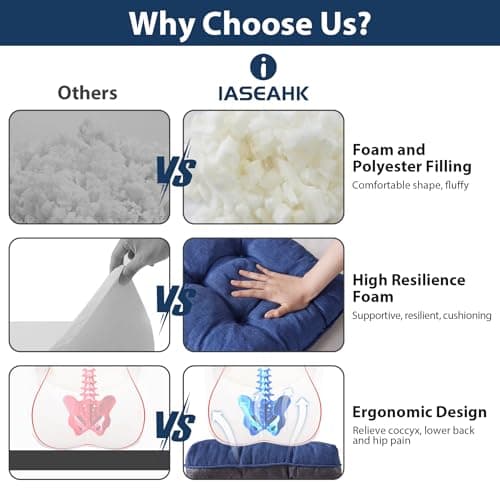 Why Choose Us?

Others

i
IASEAHK

VS

Foam and Polyester Filling
Comfortable shape, fluffy

VS

High Resilience Foam
Supportive, resilient, cushioning

VS

Ergonomic Design
Relieve coccyx, lower back and hip pain